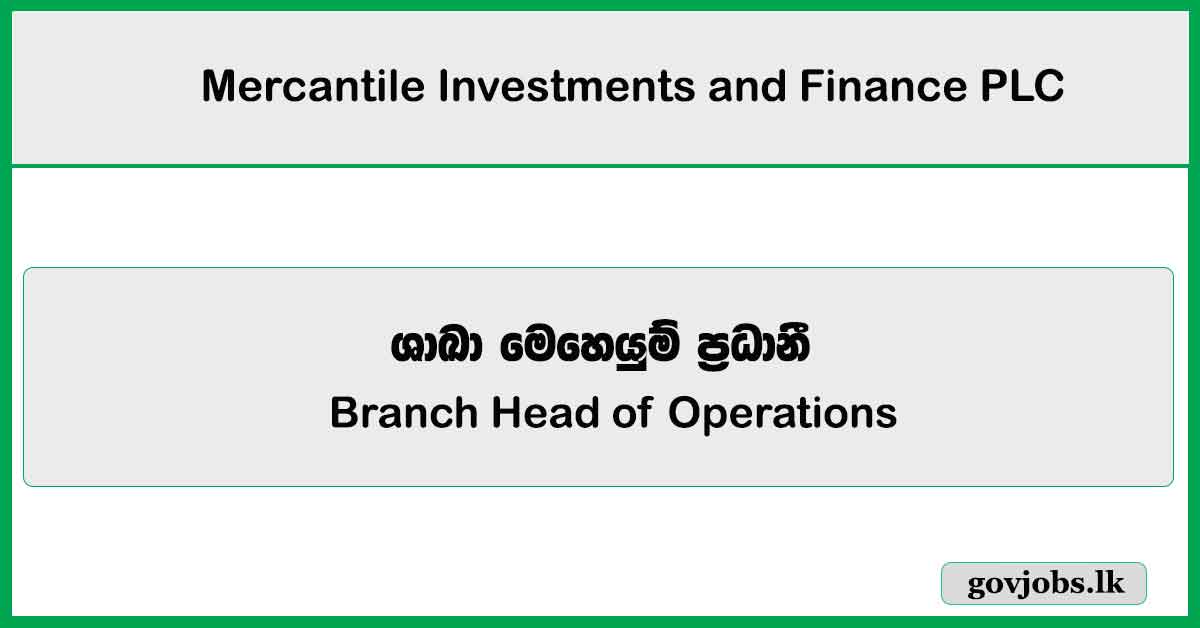 Mercantile Investments and Finance PLC

ශාඛා මෙහෙයුම් ප්‍රධානී
Branch Head of Operations

govjobs.lk